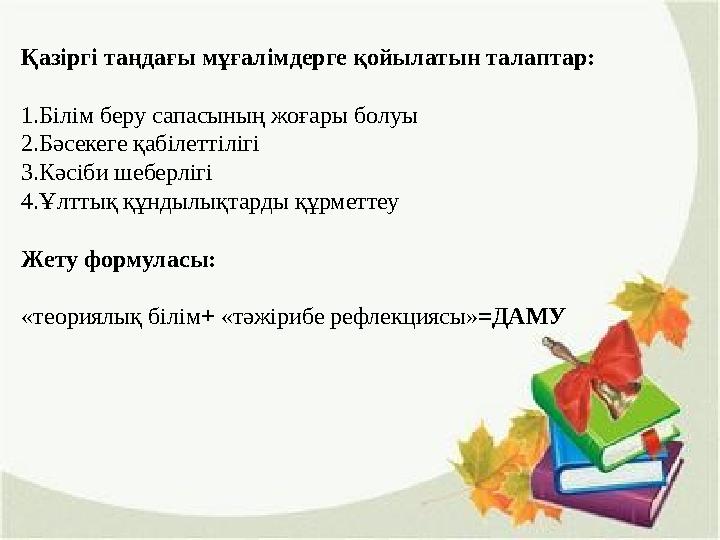 Қазіргі таңдағы мұғалімдерге қойылатын талаптар:

1.Білім беру сапасының жоғары болуы
2.Бәсекеге қабілеттілігі
3.Кәсіби шеберлігі
4.Ұлттық құндылықтарды құрметтеу

Жету формуласы:

«теориялық білім+ «тәжірибе рефлекциясы»=ДАМУ